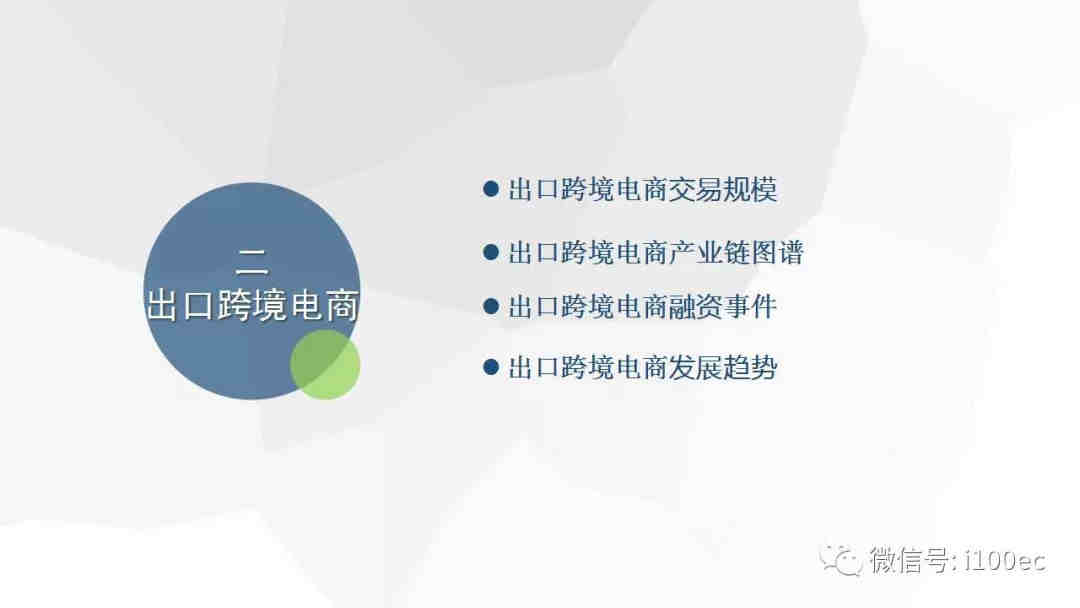 二
出口跨境电商

● 出口跨境电商交易规模
● 出口跨境电商产业链图谱
● 出口跨境电商融资事件
● 出口跨境电商发展趋势

微信号: i100ec